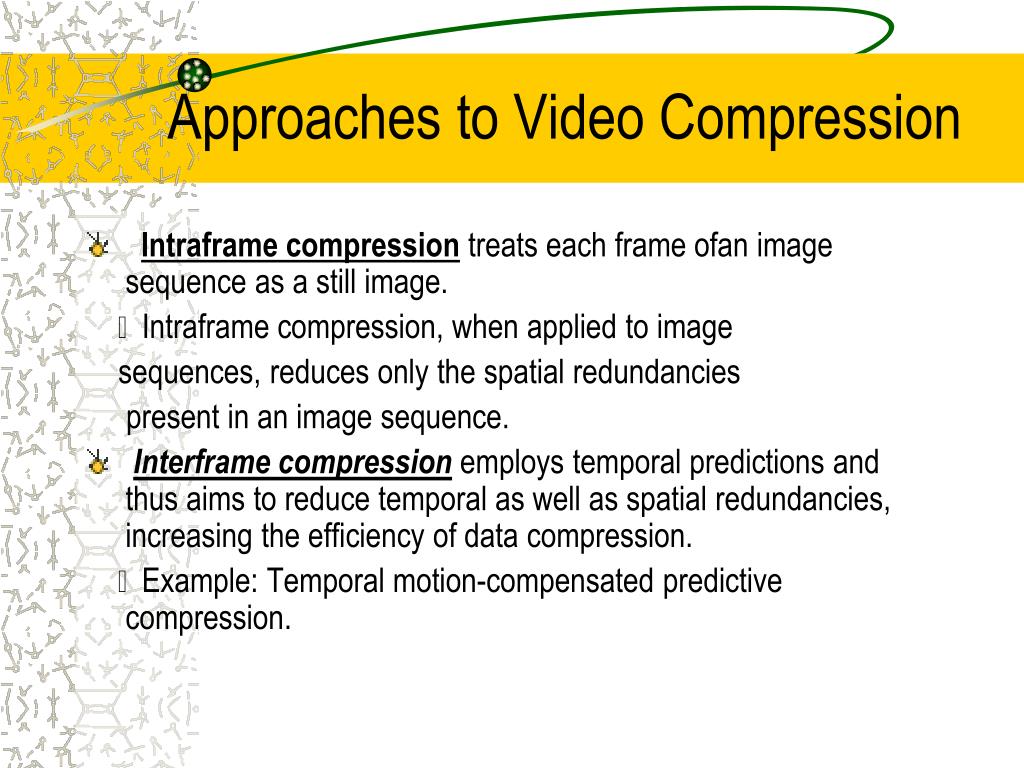 Approaches to Video Compression

Intraframe compression treats each frame ofan image sequence as a still image.

Intraframe compression, when applied to image sequences, reduces only the spatial redundancies present in an image sequence.

Interframe compression employs temporal predictions and thus aims to reduce temporal as well as spatial redundancies, increasing the efficiency of data compression.

Example: Temporal motion-compensated predictive compression.